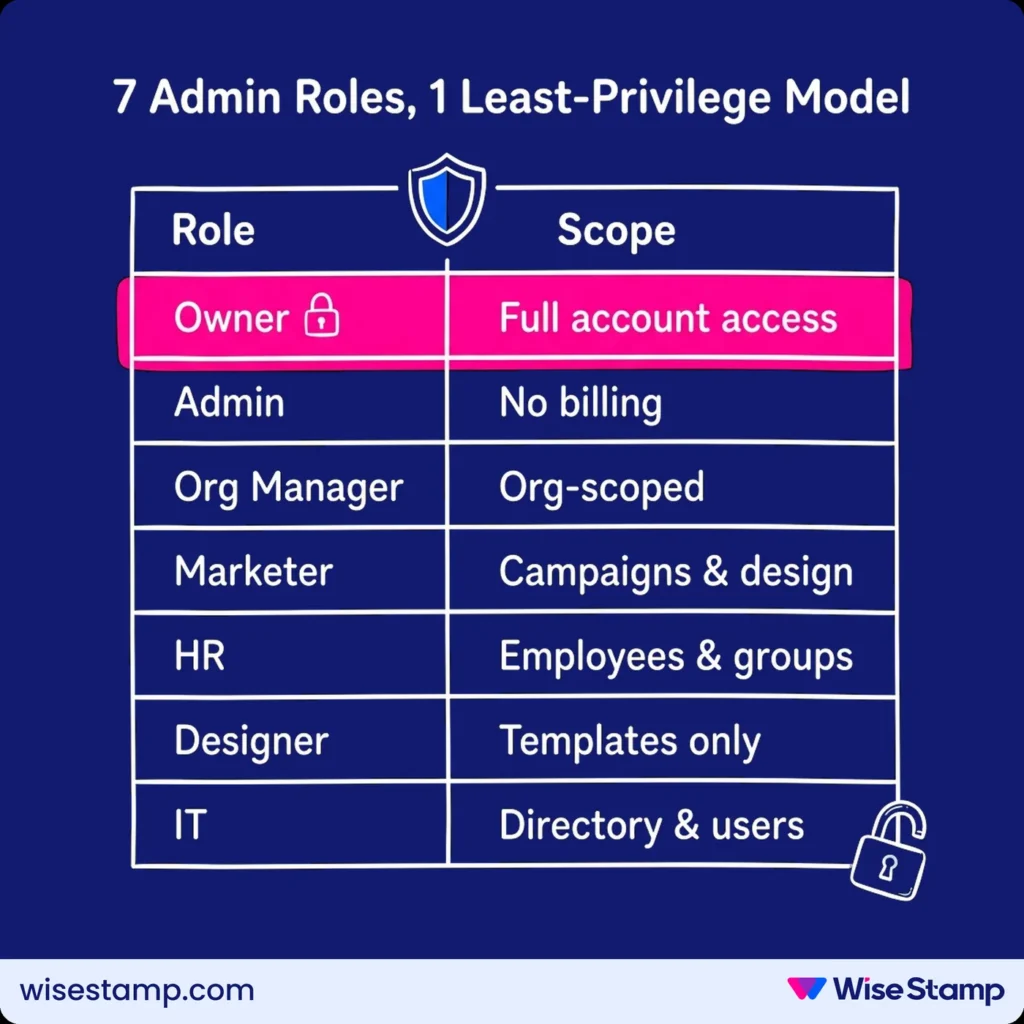 7 Admin Roles, 1 Least-Privilege Model

| Role | Scope |
|---|---|
| Owner | Full account access |
| Admin | No billing |
| Org Manager | Org-scoped |
| Marketer | Campaigns & design |
| HR | Employees & groups |
| Designer | Templates only |
| IT | Directory & users |

wisestamp.com

WiseStamp